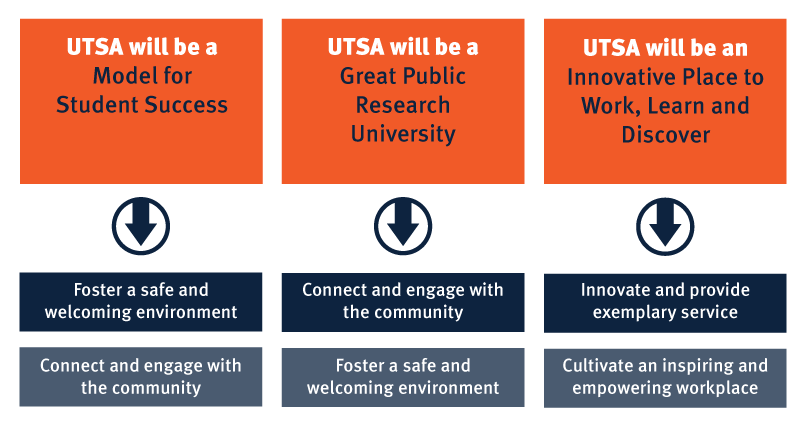 UTSA will be a Model for Student Success

Foster a safe and welcoming environment

Connect and engage with the community

UTSA will be a Great Public Research University

Connect and engage with the community

Foster a safe and welcoming environment

UTSA will be an Innovative Place to Work, Learn and Discover

Innovate and provide exemplary service

Cultivate an inspiring and empowering workplace